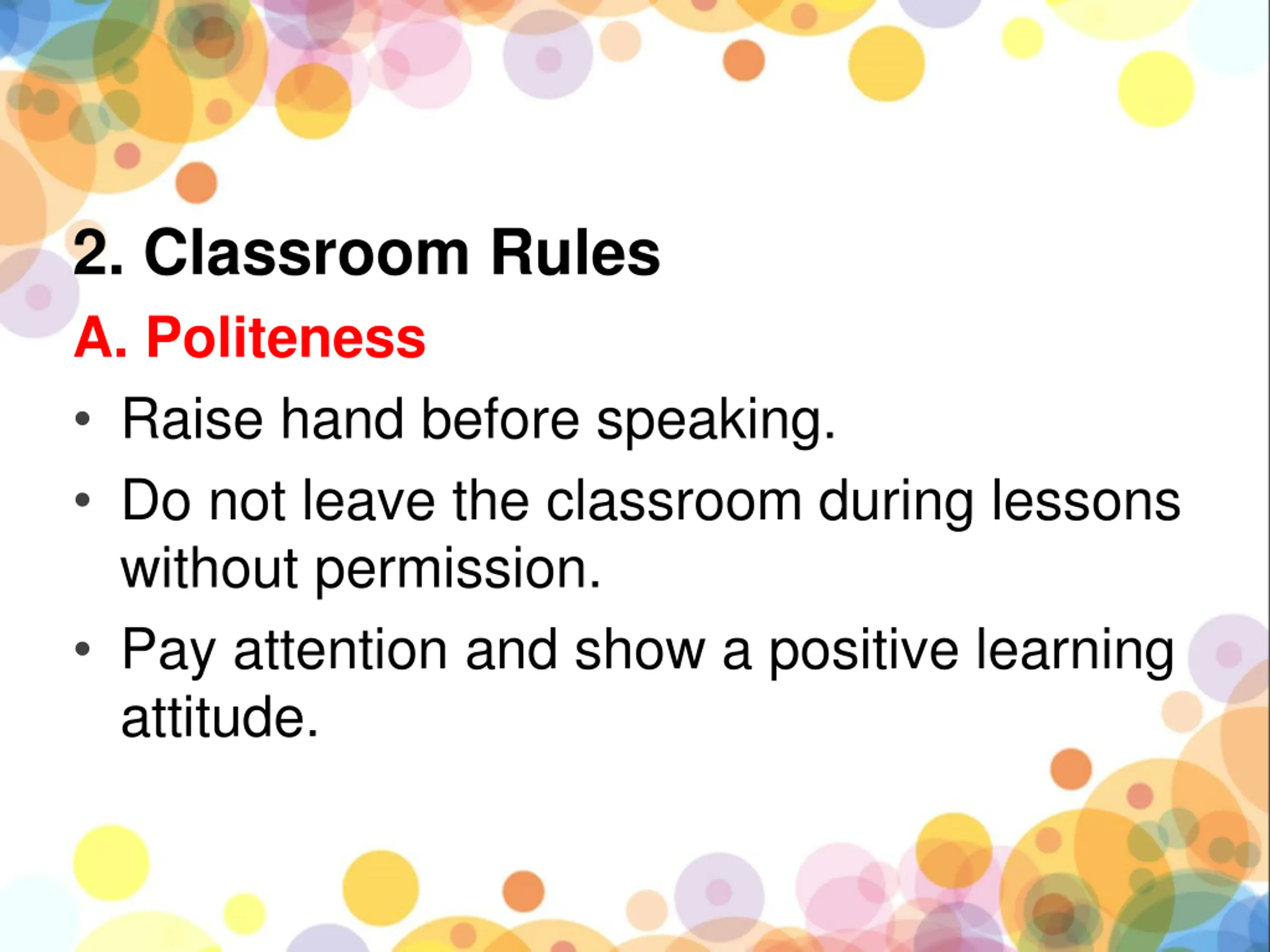 2. Classroom Rules

A. Politeness

• Raise hand before speaking.
• Do not leave the classroom during lessons without permission.
• Pay attention and show a positive learning attitude.